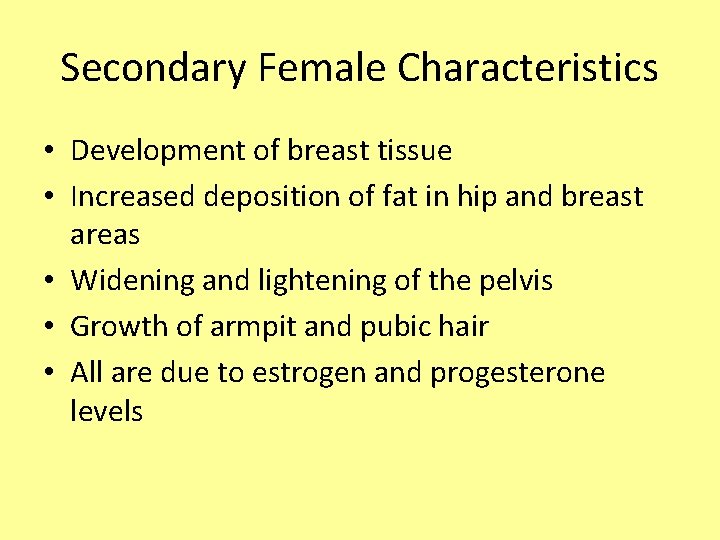 Secondary Female Characteristics

• Development of breast tissue
• Increased deposition of fat in hip and breast areas
• Widening and lightening of the pelvis
• Growth of armpit and pubic hair
• All are due to estrogen and progesterone levels